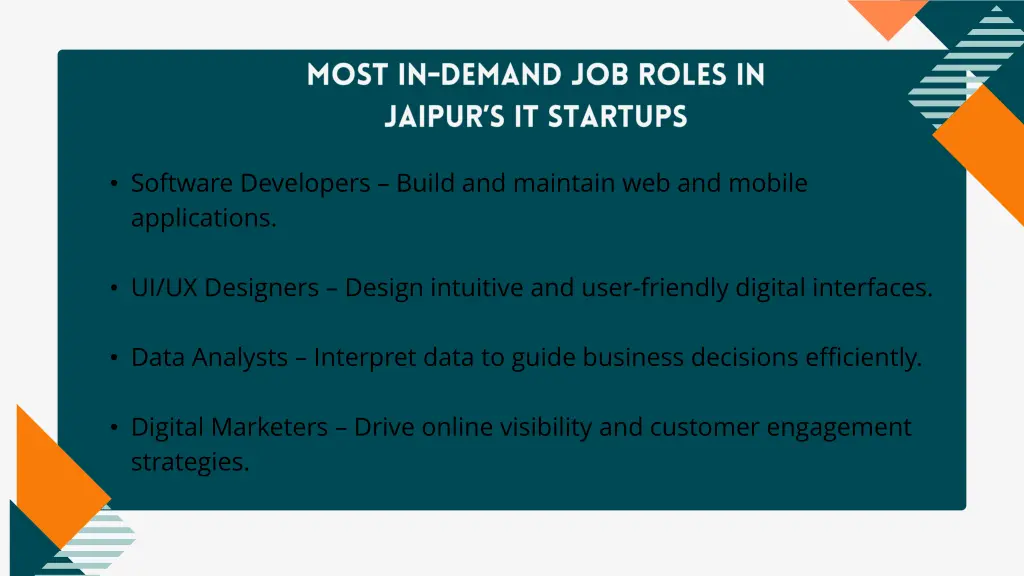 MOST IN-DEMAND JOB ROLES IN JAIPUR'S IT STARTUPS

• Software Developers – Build and maintain web and mobile applications.

• UI/UX Designers – Design intuitive and user-friendly digital interfaces.

• Data Analysts – Interpret data to guide business decisions efficiently.

• Digital Marketers – Drive online visibility and customer engagement strategies.